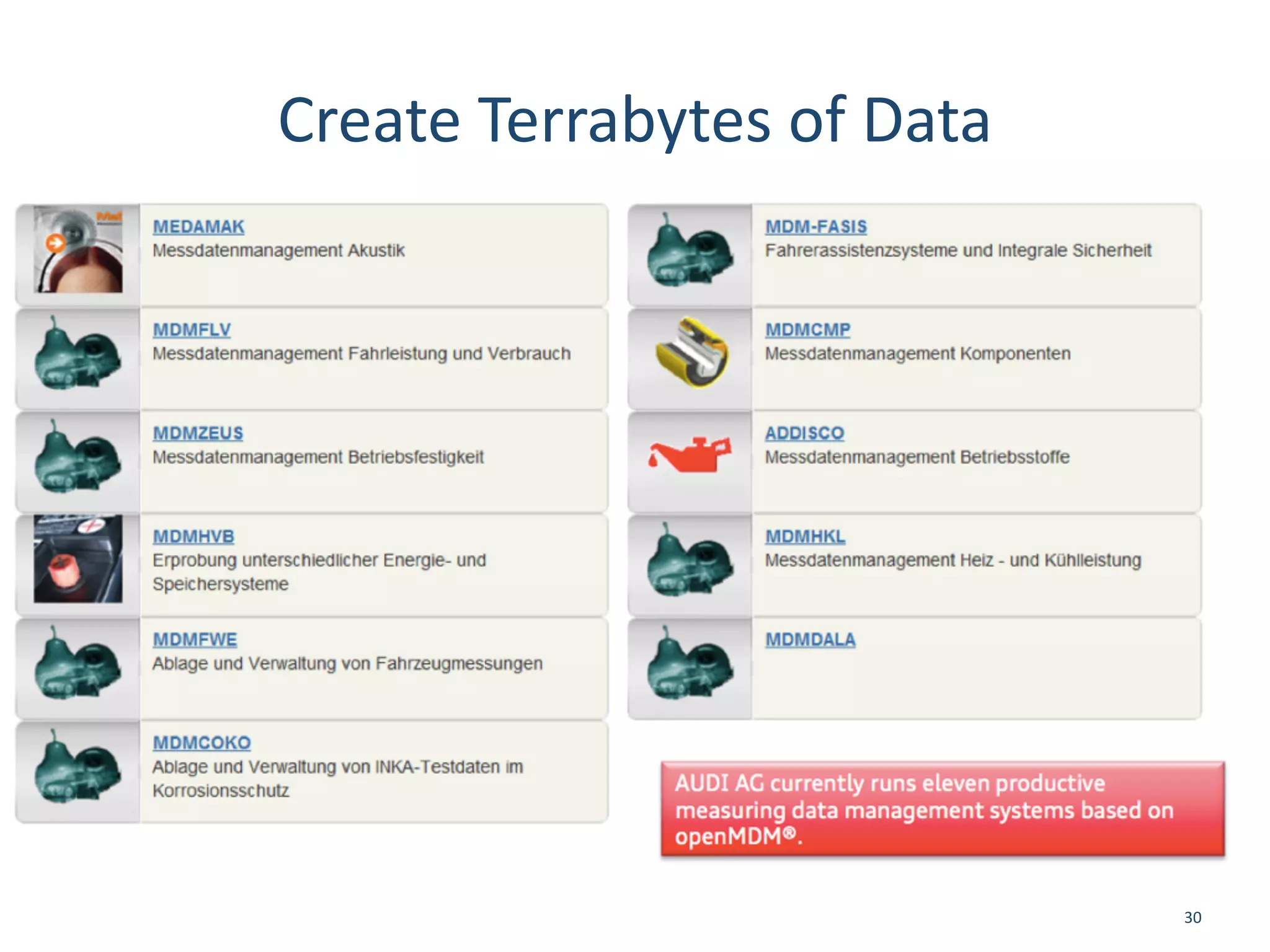 Create Terrabytes of Data

MEDAMAK
Messdatenmanagement Akustik

MDMFLV
Messdatenmanagement Fahrleistung und Verbrauch

MDMZEUS
Messdatenmanagement Betriebsfestigkeit

MDMHVB
Erprobung unterschiedlicher Energie- und Speichersysteme

MDMFWE
Ablage und Verwaltung von Fahrzeugmessungen

MDMCOKO
Ablage und Verwaltung von INKA-Testdaten im Korrosionsschutz

MDM-FASIS
Fahrerassistenzsysteme und Integrale Sicherheit

MDMCMP
Messdatenmanagement Komponenten

ADDISCO
Messdatenmanagement Betriebsstoffe

MDMHKL
Messdatenmanagement Heiz - und Kühlleistung

MDMDALA

AUDI AG currently runs eleven productive measuring data management systems based on openMDM®.

30